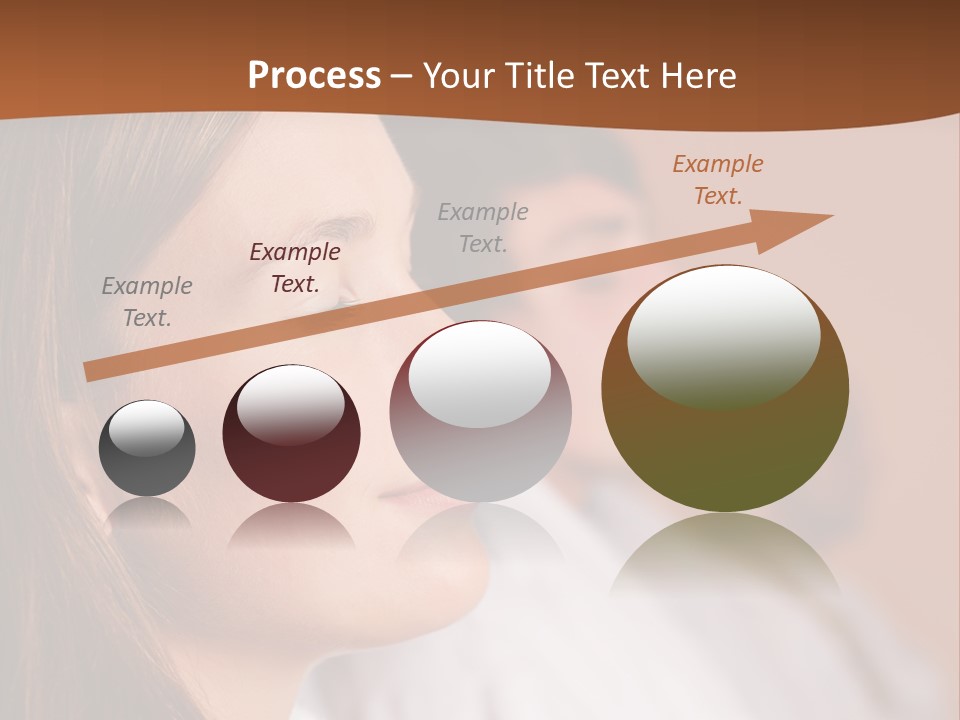 Process – Your Title Text Here

Example Text.

Example Text.

Example Text.

Example Text.